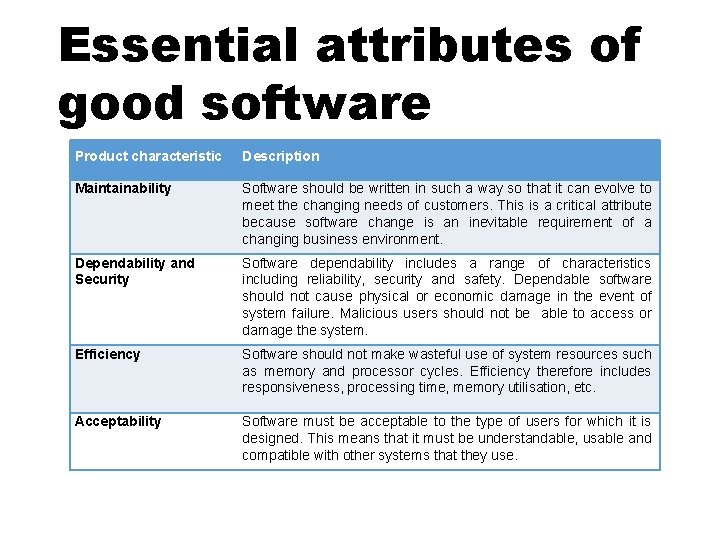 Essential attributes of good software

| Product characteristic | Description |
|---|---|
| Maintainability | Software should be written in such a way so that it can evolve to meet the changing needs of customers. This is a critical attribute because software change is an inevitable requirement of a changing business environment. |
| Dependability and Security | Software dependability includes a range of characteristics including reliability, security and safety. Dependable software should not cause physical or economic damage in the event of system failure. Malicious users should not be able to access or damage the system. |
| Efficiency | Software should not make wasteful use of system resources such as memory and processor cycles. Efficiency therefore includes responsiveness, processing time, memory utilisation, etc. |
| Acceptability | Software must be acceptable to the type of users for which it is designed. This means that it must be understandable, usable and compatible with other systems that they use. |